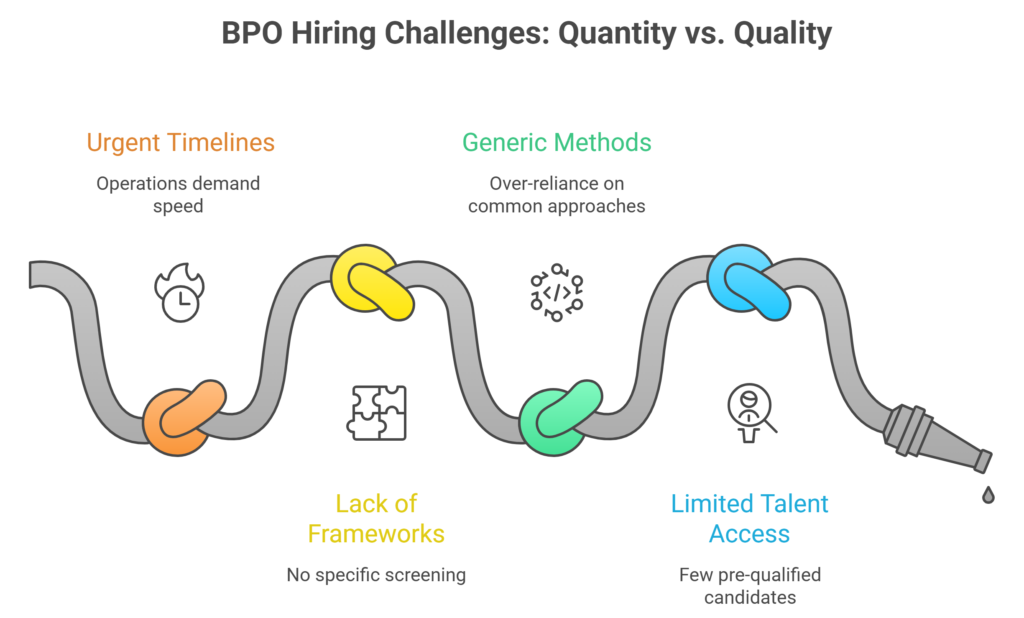 BPO Hiring Challenges: Quantity vs. Quality

Urgent Timelines

Operations demand speed

Generic Methods

Over-reliance on common approaches

Lack of Frameworks

No specific screening

Limited Talent Access

Few pre-qualified candidates